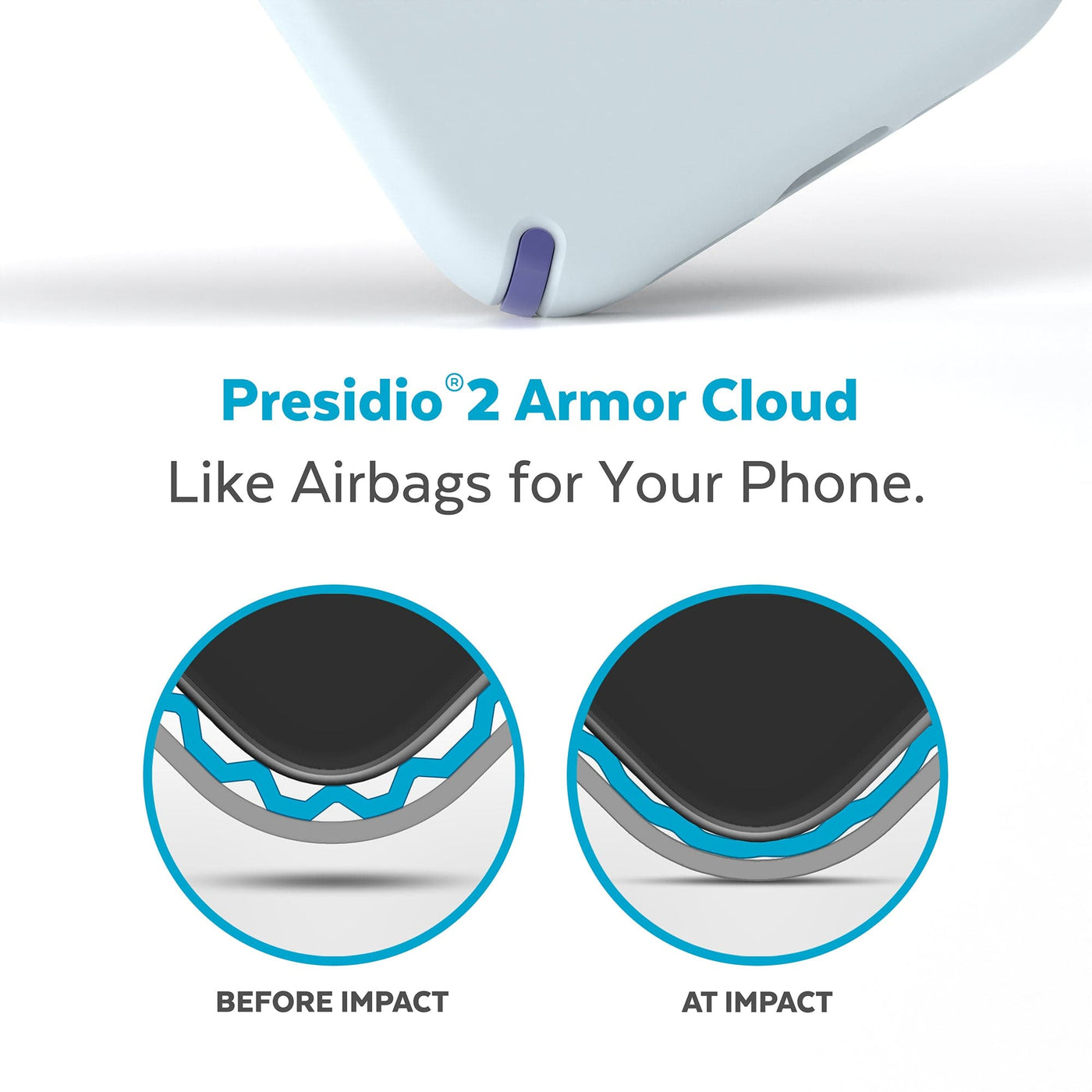 Presidio®2 Armor Cloud
Like Airbags for Your Phone.

BEFORE IMPACT

AT IMPACT